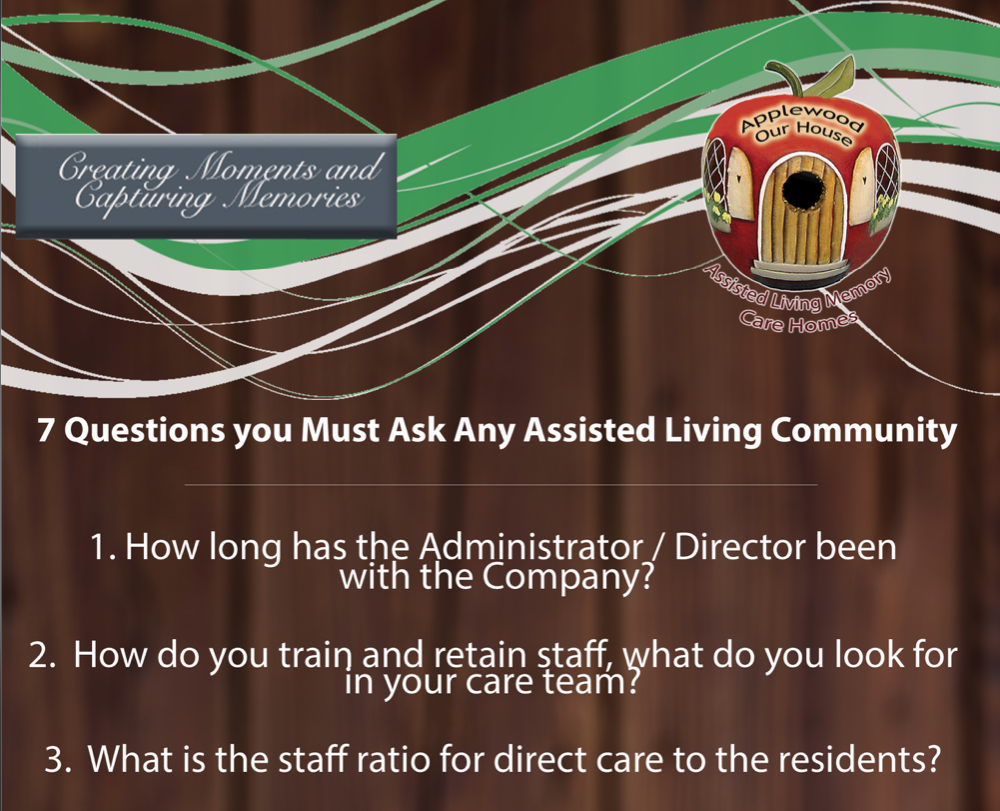 Creating Moments and Capturing Memories

Applewood Our House

Assisted Living Memory Care Homes

7 Questions you Must Ask Any Assisted Living Community

1. How long has the Administrator / Director been with the Company?

2. How do you train and retain staff, what do you look for in your care team?

3. What is the staff ratio for direct care to the residents?